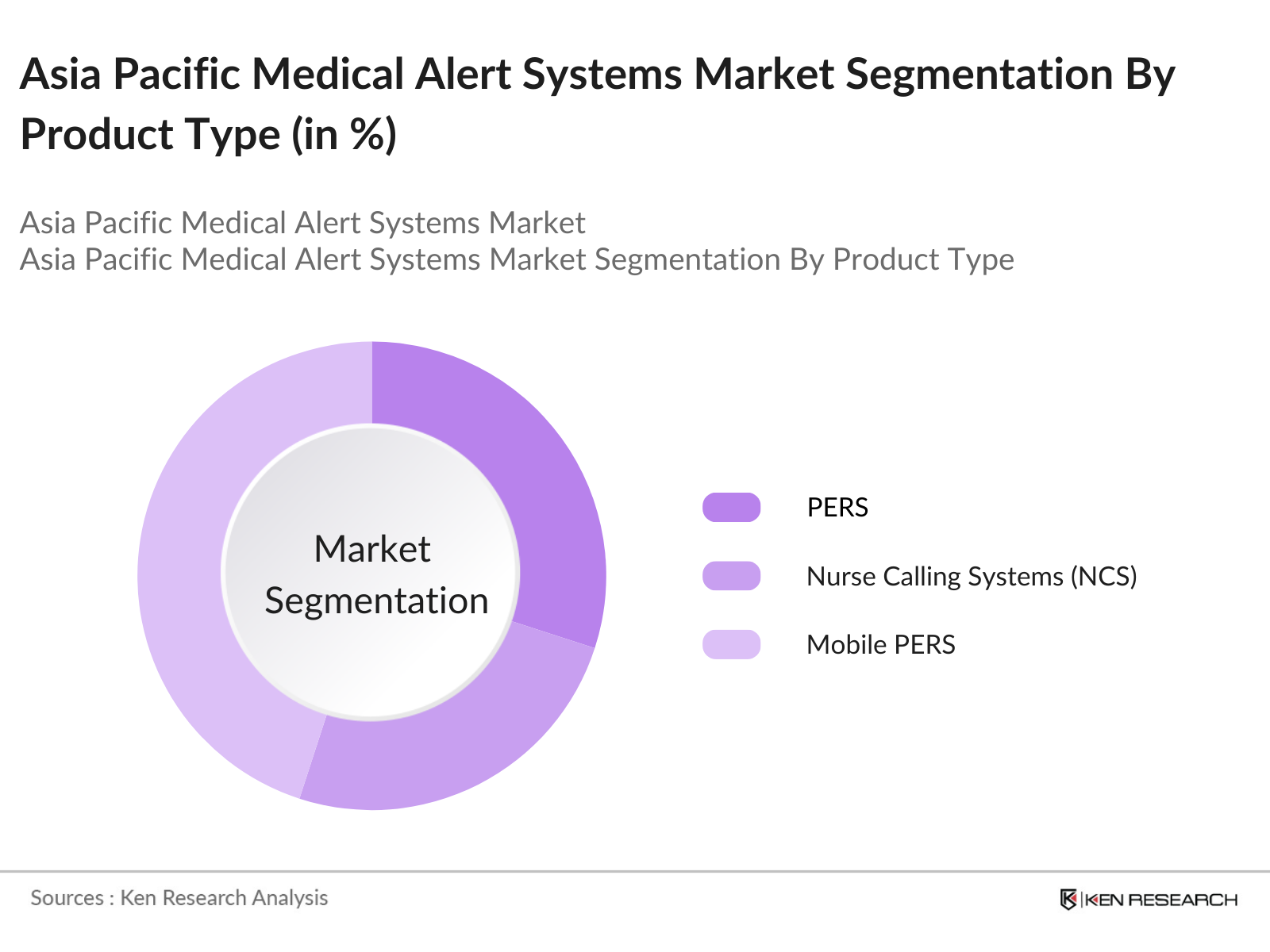 Asia Pacific Medical Alert Systems Market Segmentation By Product Type (in %)

Asia Pacific Medical Alert Systems Market
Asia Pacific Medical Alert Systems Market Segmentation By Product Type

Market Segmentation

PERS
Nurse Calling Systems (NCS)
Mobile PERS

Sources : Ken Research Analysis

KEN RESEARCH